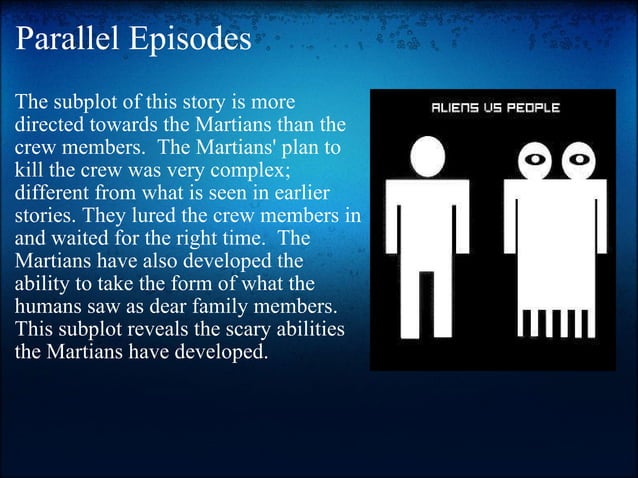 Parallel Episodes

The subplot of this story is more directed towards the Martians than the crew members. The Martians' plan to kill the crew was very complex; different from what is seen in earlier stories. They lured the crew members in and waited for the right time. The Martians have also developed the ability to take the form of what the humans saw as dear family members. This subplot reveals the scary abilities the Martians have developed.

ALIENS VS PEOPLE